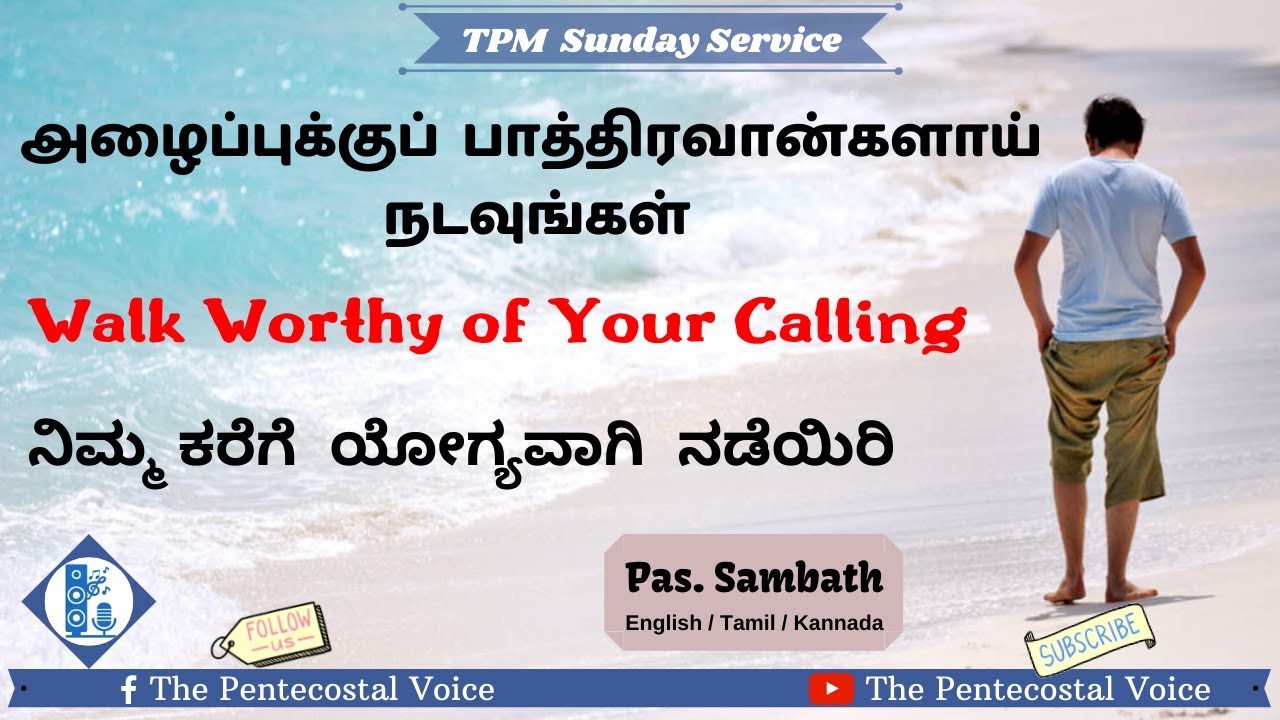 TPM Sunday Service

அழைப்புக்குப் பாத்திரவான்களாய் நடவுங்கள்

Walk Worthy of Your Calling

ನಿಮ್ಮ ಕರೆಗೆ ಯೋಗ್ಯವಾಗಿ ನಡೆಯಿರಿ

Pas. Sambath
English / Tamil / Kannada

FOLLOW US

SUBSCRIBE

The Pentecostal Voice

The Pentecostal Voice